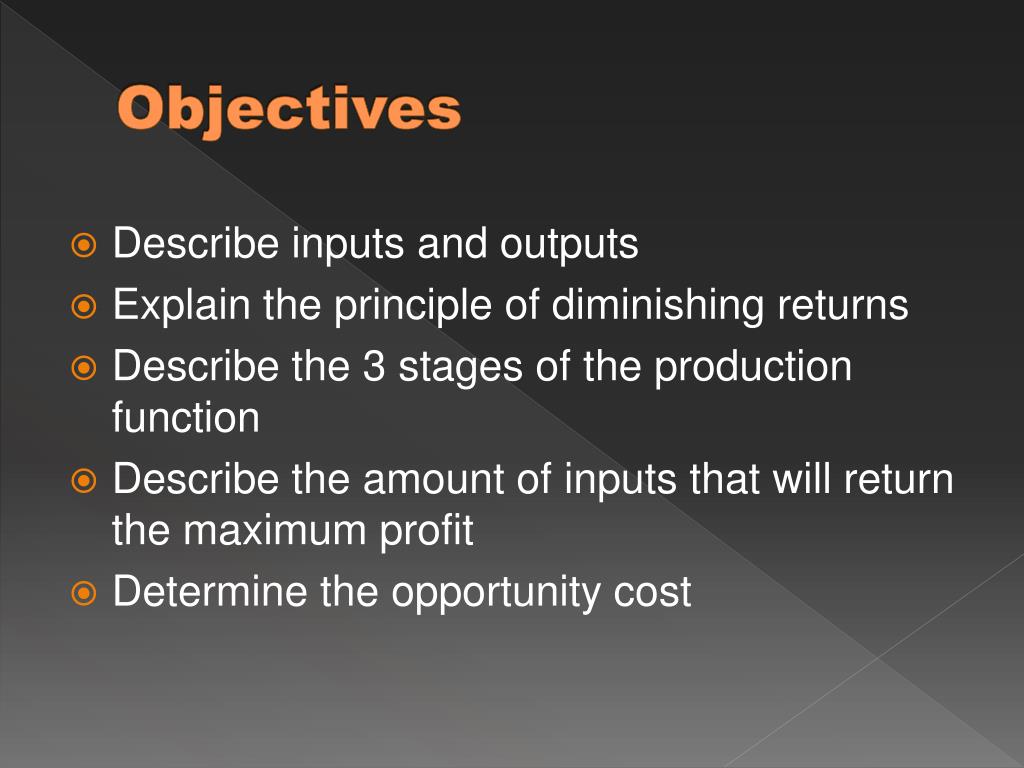 Objectives

Describe inputs and outputs
Explain the principle of diminishing returns
Describe the 3 stages of the production function
Describe the amount of inputs that will return the maximum profit
Determine the opportunity cost